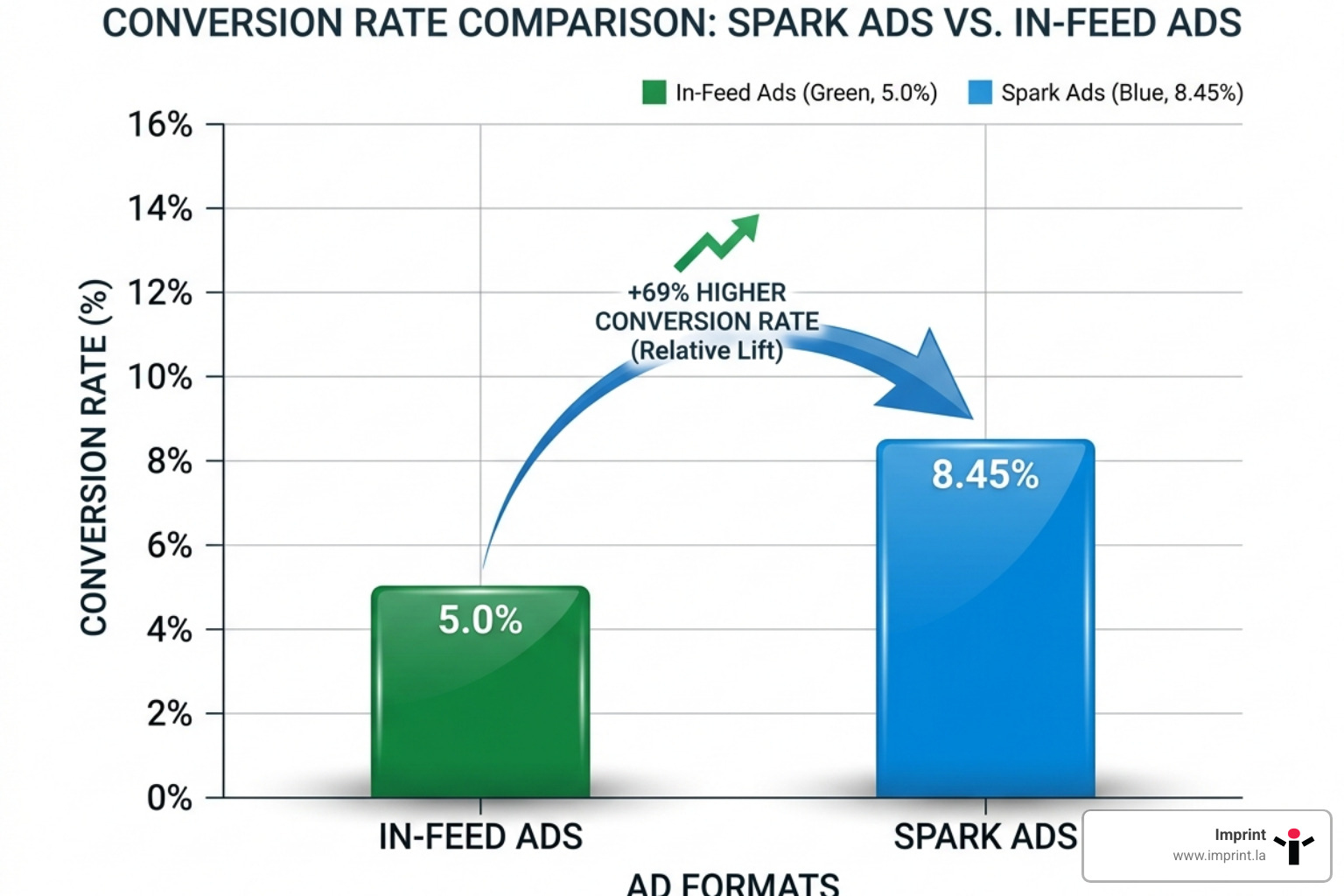 CONVERSION RATE COMPARISON: SPARK ADS VS. IN-FEED ADS

In-Feed Ads (Green, 5.0%) Spark Ads (Blue, 8.45%)

CONVERSION RATE (%)

16%
14%
12%
10%
8%
6%
4%
2%
0%

+69% HIGHER CONVERSION RATE (Relative Lift)

5.0%

8.45%

IN-FEED ADS

SPARK ADS

AD FORMATS

Imprint
www.imprint.la